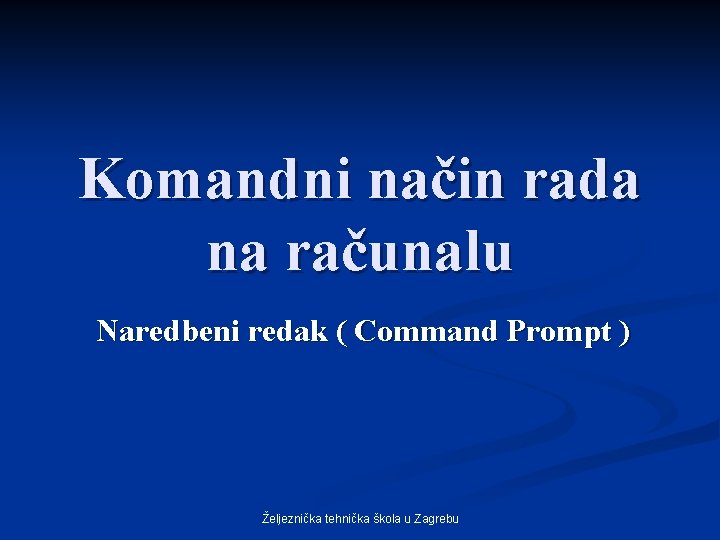 Komandni način rada na računalu

Naredbeni redak ( Command Prompt )

Željeznička tehnička škola u Zagrebu